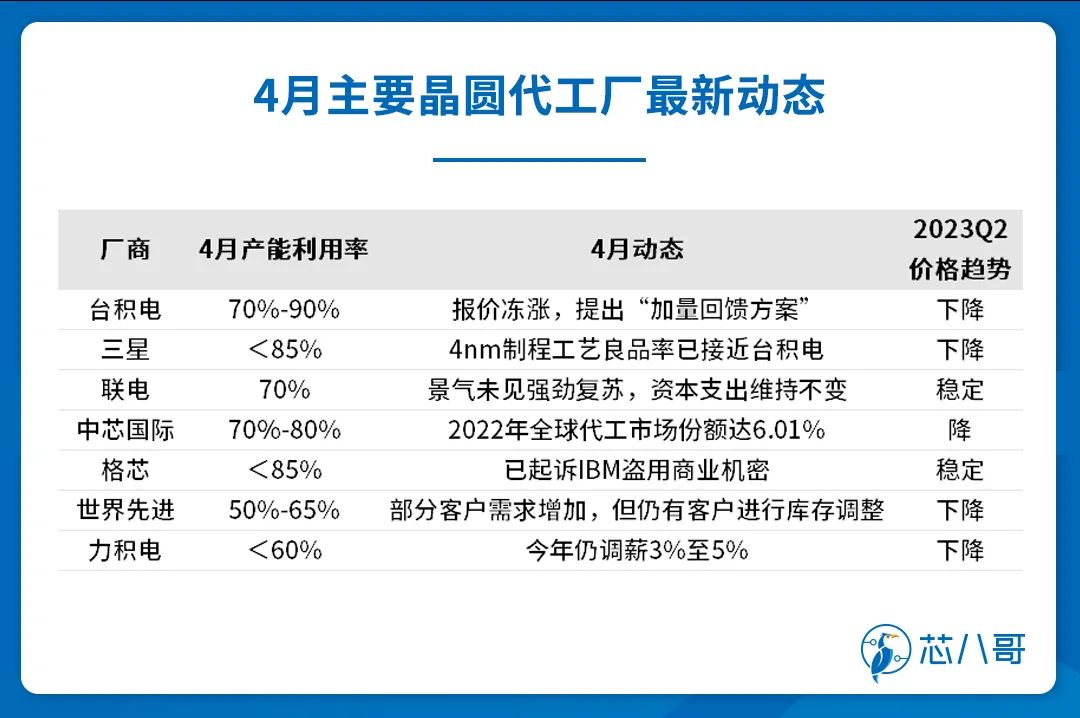 4月主要晶圆代工厂最新动态

| 厂商 | 4月产能利用率 | 4月动态 | 2023Q2 价格趋势 |
|---|---|---|---|
| 台积电 | 70%-90% | 报价冻涨，提出“加量回馈方案” | 下降 |
| 三星 | ＜85% | 4nm制程工艺良品率已接近台积电 | 下降 |
| 联电 | 70% | 景气未见强劲复苏，资本支出维持不变 | 稳定 |
| 中芯国际 | 70%-80% | 2022年全球代工市场份额达6.01% | 降 |
| 格芯 | ＜85% | 已起诉IBM盗用商业机密 | 稳定 |
| 世界先进 | 50%-65% | 部分客户需求增加，但仍有客户进行库存调整 | 下降 |
| 力积电 | ＜60% | 今年仍调薪3%至5% | 下降 |

芯八哥